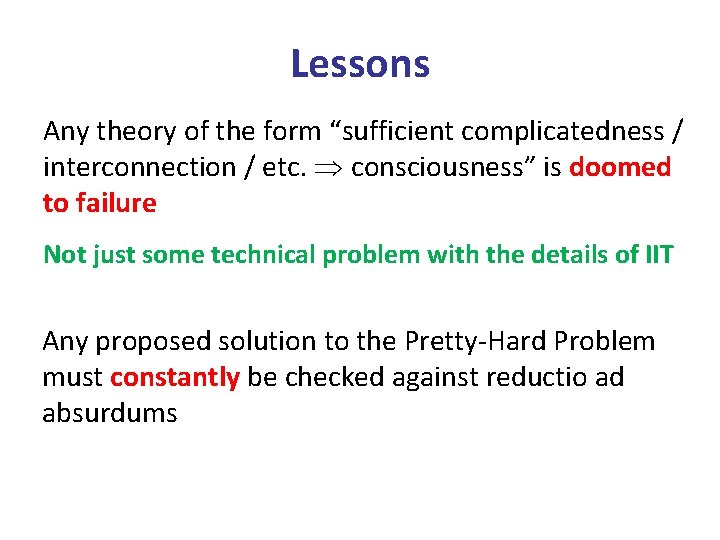 Lessons

Any theory of the form “sufficient complicatedness / interconnection / etc. $\Rightarrow$ consciousness” is doomed to failure

Not just some technical problem with the details of IIT

Any proposed solution to the Pretty-Hard Problem must constantly be checked against reductio ad absurdums